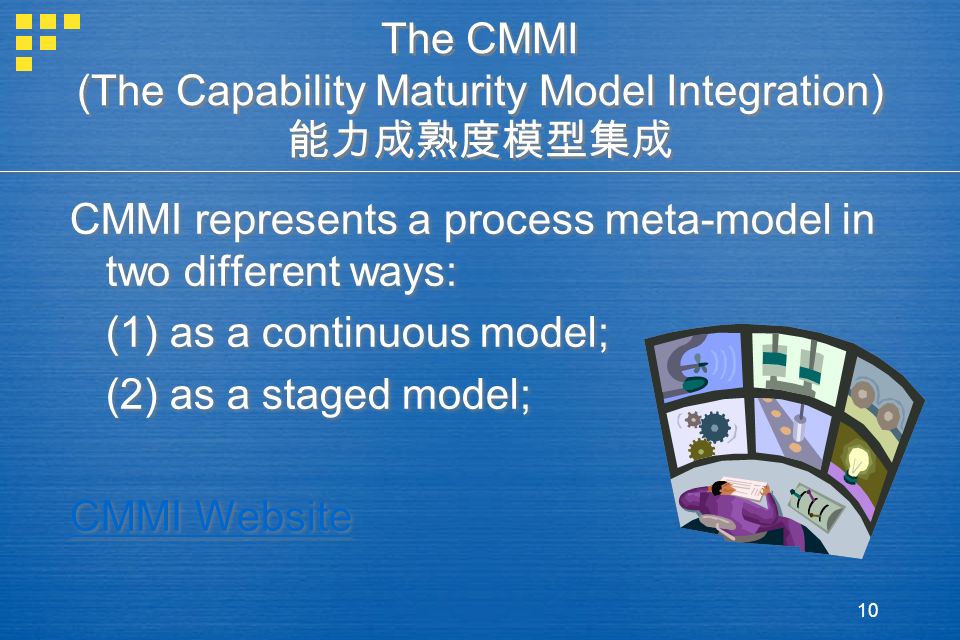 The CMMI
(The Capability Maturity Model Integration)
能力成熟度模型集成

CMMI represents a process meta-model in two different ways:

(1) as a continuous model;

(2) as a staged model;

CMMI Website

10